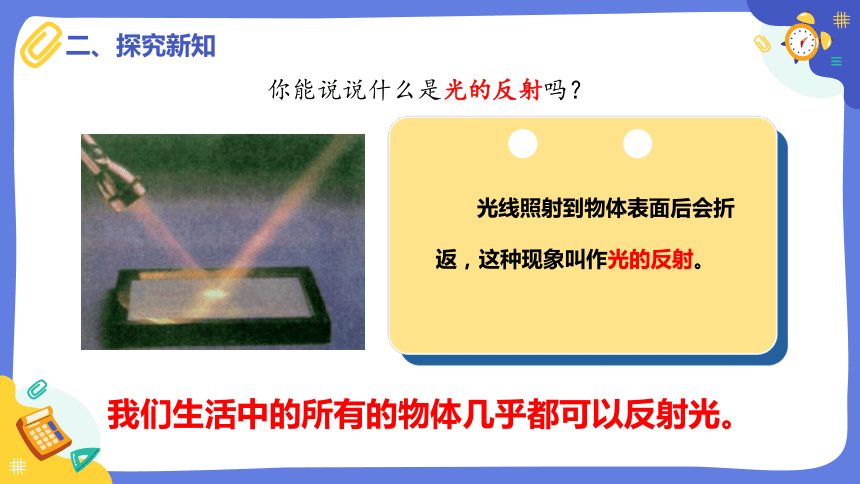 二、探究新知

你能说说什么是光的反射吗？

光线照射到物体表面后会折返，这种现象叫作光的反射。

我们生活中的所有的物体几乎都可以反射光。